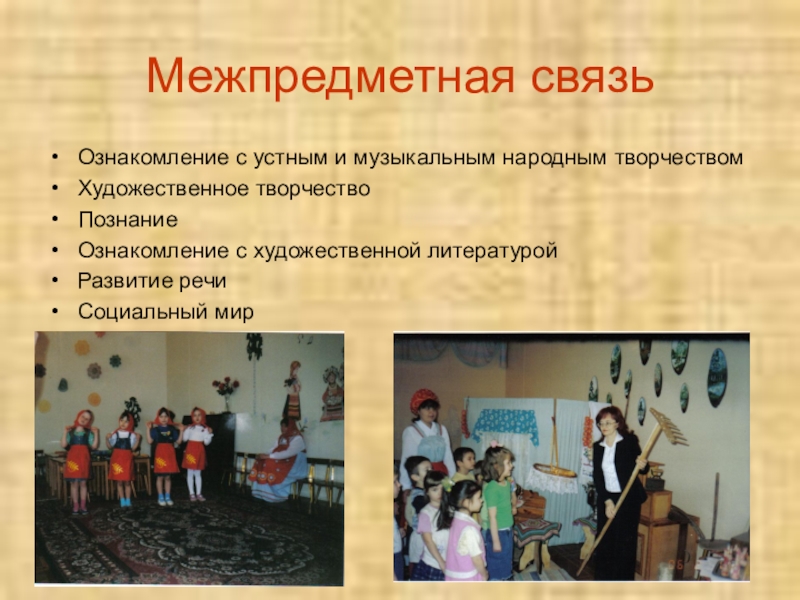 Межпредметная связь

• Ознакомление с устным и музыкальным народным творчеством
• Художественное творчество
• Познание
• Ознакомление с художественной литературой
• Развитие речи
• Социальный мир